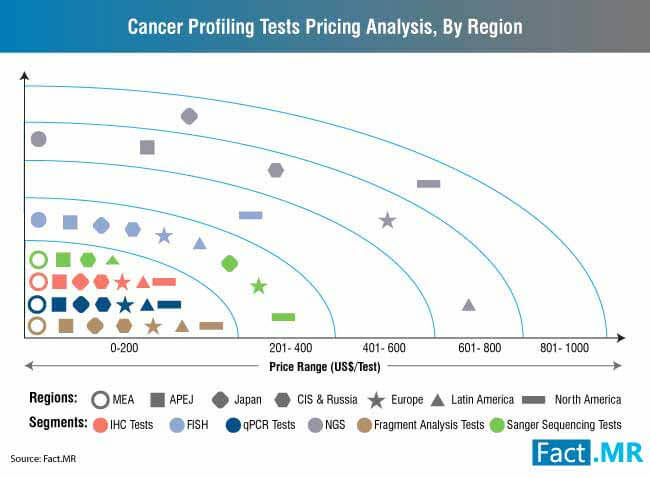 Cancer Profiling Tests Pricing Analysis, By Region

0-200
201- 400
401- 600
601- 800
801- 1000

Price Range (US$/Test)

Regions: MEA APEJ Japan CIS & Russia Europe Latin America North America

Segments: IHC Tests FISH qPCR Tests NGS Fragment Analysis Tests Sanger Sequencing Tests

Source: Fact.MR

Fact.MR